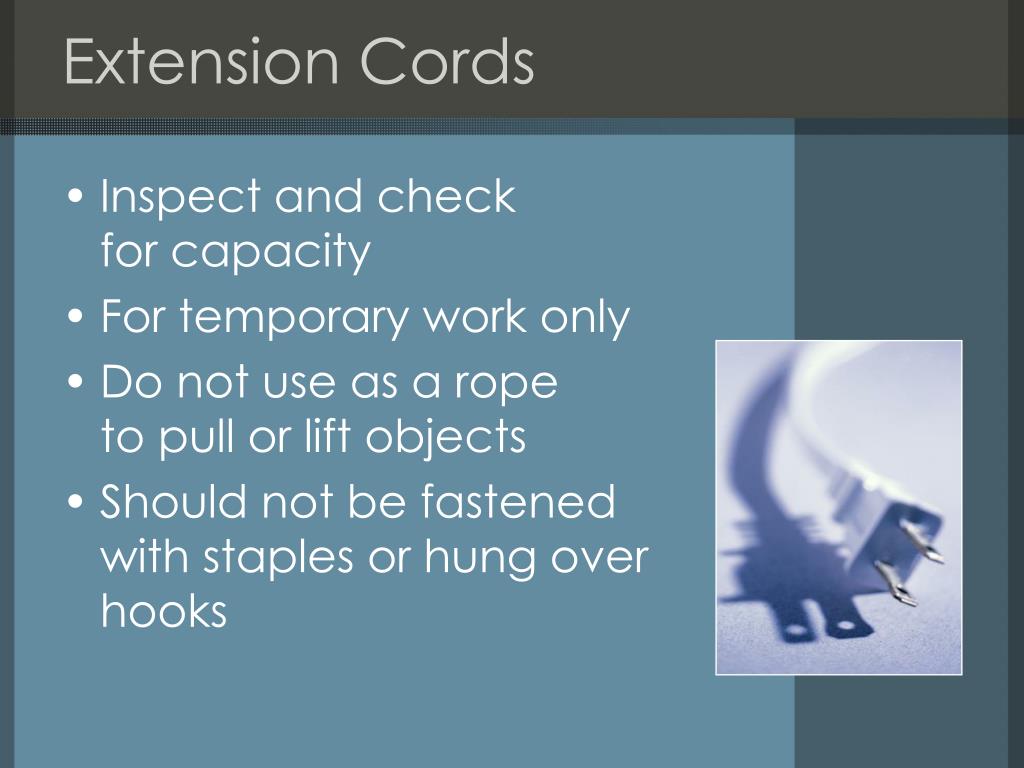 Extension Cords

• Inspect and check for capacity
• For temporary work only
• Do not use as a rope to pull or lift objects
• Should not be fastened with staples or hung over hooks